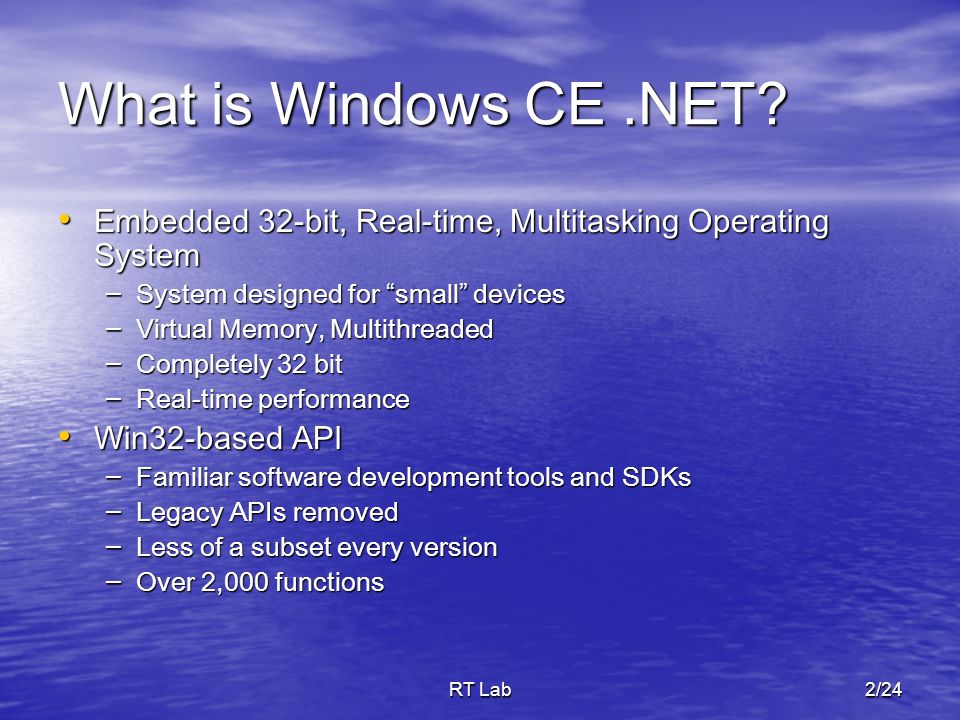 What is Windows CE .NET?

• Embedded 32-bit, Real-time, Multitasking Operating System
  – System designed for “small” devices
  – Virtual Memory, Multithreaded
  – Completely 32 bit
  – Real-time performance
• Win32-based API
  – Familiar software development tools and SDKs
  – Legacy APIs removed
  – Less of a subset every version
  – Over 2,000 functions

RT Lab

2/24